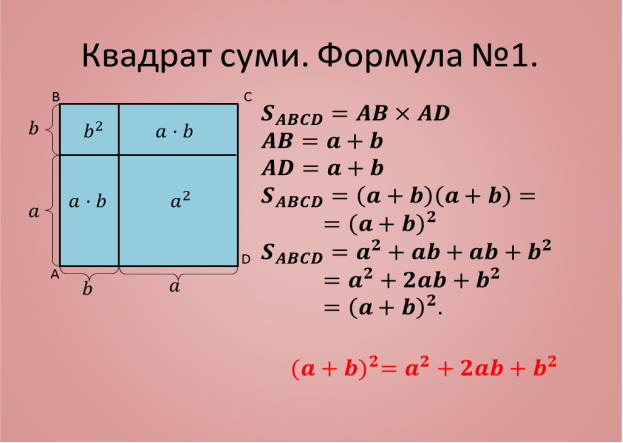 Квадрат суми. Формула №1.

B C

$b$ $b^2$ $a \cdot b$

$a$ $a \cdot b$ $a^2$

A D

$b$ $a$

$S_{ABCD} = AB \times AD$
$AB = a + b$
$AD = a + b$
$S_{ABCD} = (a + b)(a + b) =$
$= (a + b)^2$
$S_{ABCD} = a^2 + ab + ab + b^2$
$= a^2 + 2ab + b^2$
$= (a + b)^2.$

$(a + b)^2 = a^2 + 2ab + b^2$